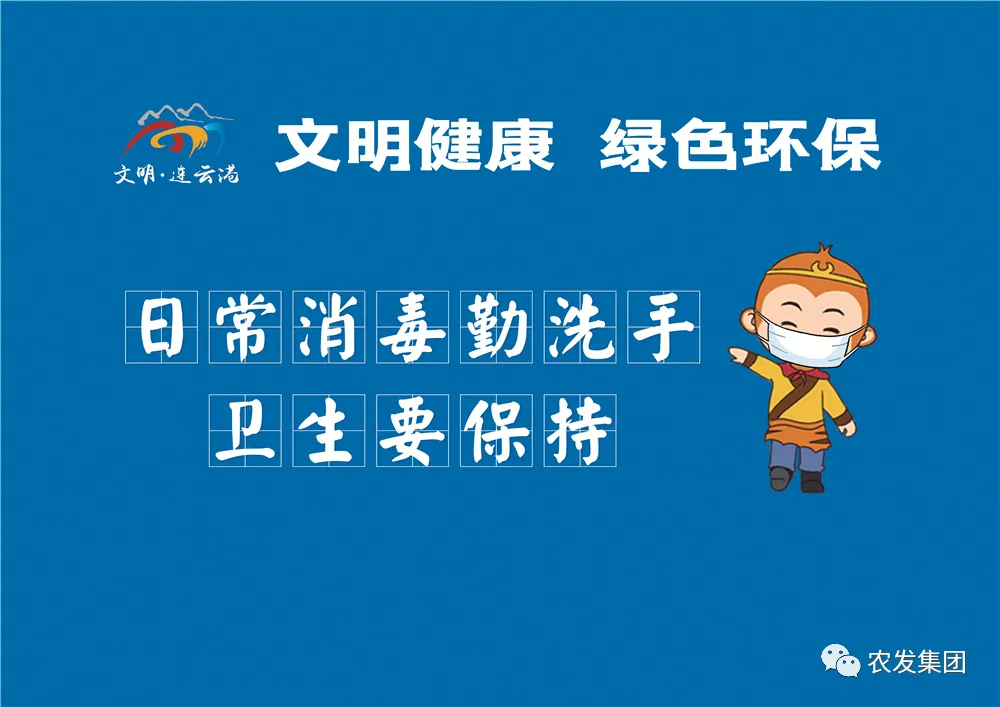 文明·连云港

文明健康 绿色环保

日常消毒勤洗手
卫生要保持

农发集团